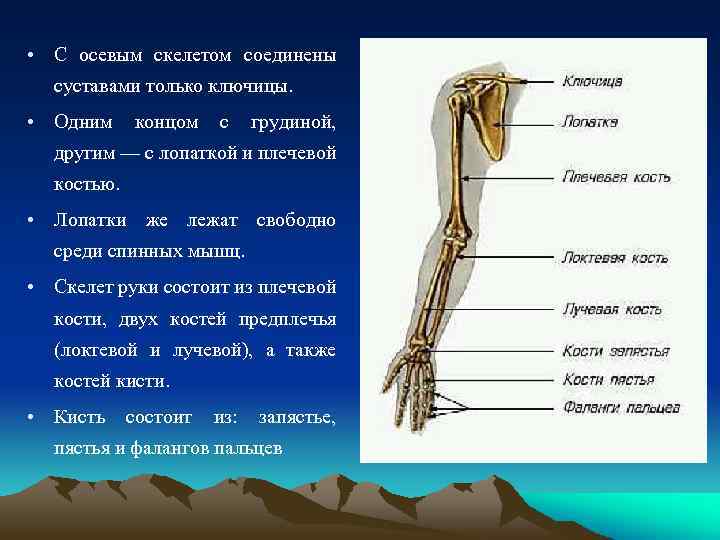 • С осевым скелетом соединены суставами только ключицы.

• Одним концом с грудиной, другим — с лопаткой и плечевой костью.

• Лопатки же лежат свободно среди спинных мышц.

• Скелет руки состоит из плечевой кости, двух костей предплечья (локтевой и лучевой), а также костей кисти.

• Кисть состоит из: запястье, пястья и фалангов пальцев

Ключица
Лопатка
Плечевая кость
Локтевая кость
Лучевая кость
Кости запястья
Кости пястья
Фаланги пальцев